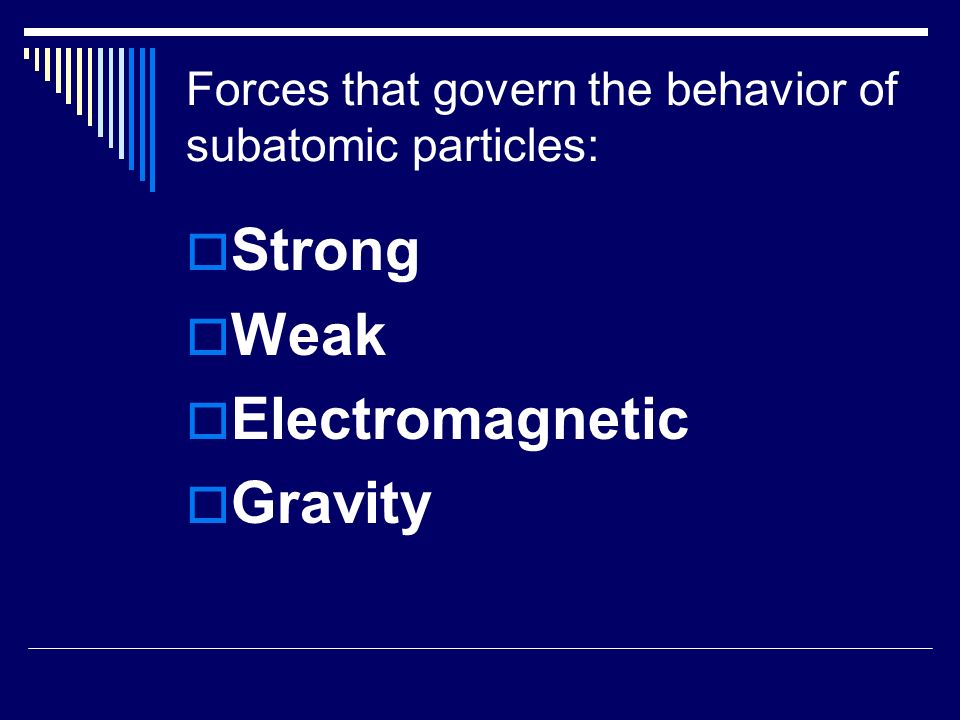 Forces that govern the behavior of subatomic particles:

Strong
Weak
Electromagnetic
Gravity